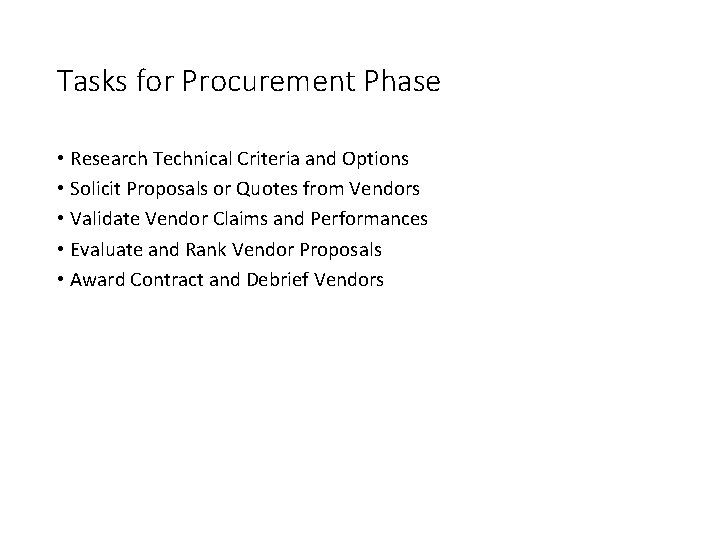 Tasks for Procurement Phase

• Research Technical Criteria and Options
• Solicit Proposals or Quotes from Vendors
• Validate Vendor Claims and Performances
• Evaluate and Rank Vendor Proposals
• Award Contract and Debrief Vendors